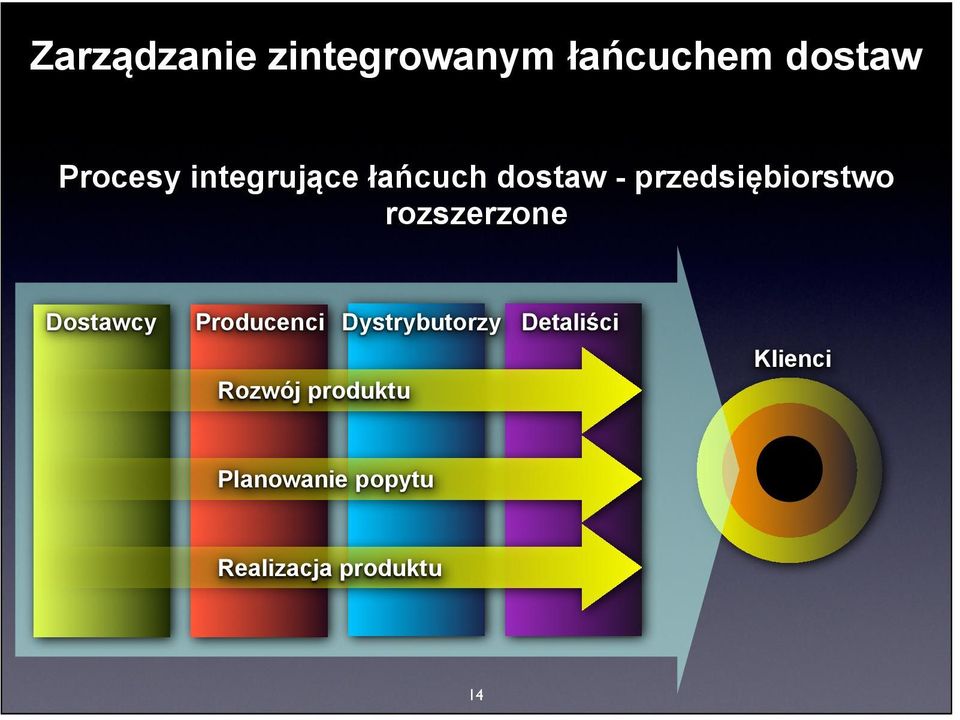 Zarządzanie zintegrowanym łańcuchem dostaw

Procesy integrujące łańcuch dostaw - przedsiębiorstwo rozszerzone

Dostawcy

Producenci

Dystrybutorzy

Detaliści

Klienci

Rozwój produktu

Planowanie popytu

Realizacja produktu

14